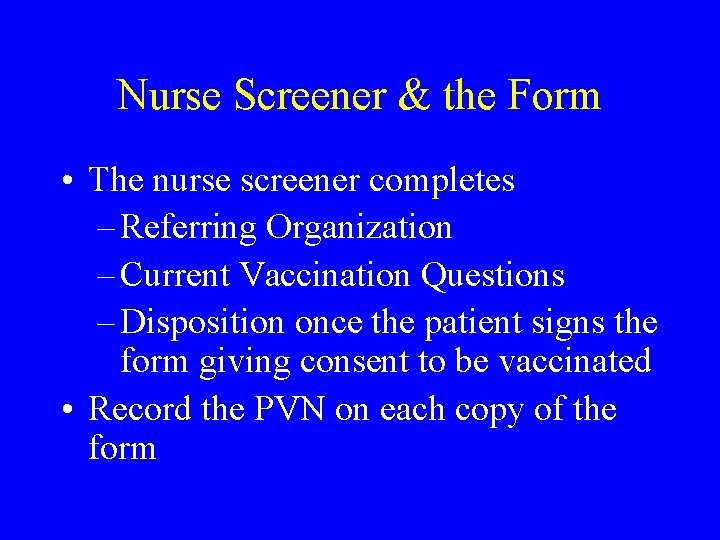 Nurse Screener & the Form

• The nurse screener completes
– Referring Organization
– Current Vaccination Questions
– Disposition once the patient signs the form giving consent to be vaccinated
• Record the PVN on each copy of the form